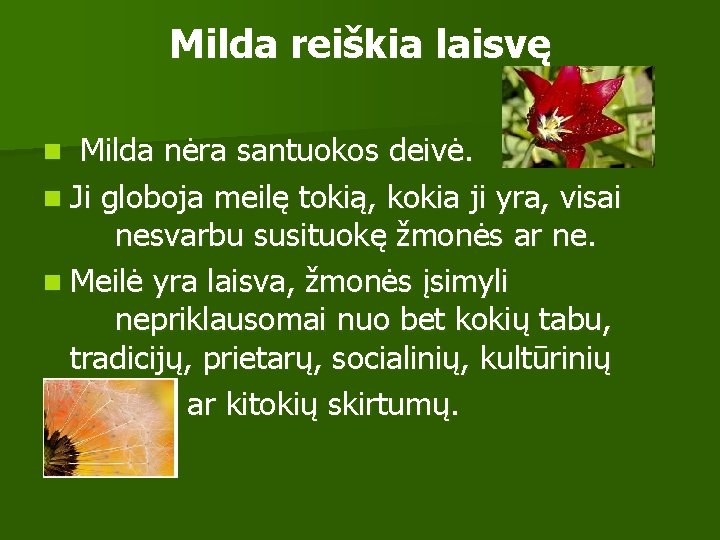 Milda reiškia laisvę

Milda nėra santuokos deivė.

Ji globoja meilę tokią, kokia ji yra, visai nesvarbu susituokę žmonės ar ne.

Meilė yra laisva, žmonės įsimyli nepriklausomai nuo bet kokių tabu, tradicijų, prietarų, socialinių, kultūrinių ar kitokių skirtumų.